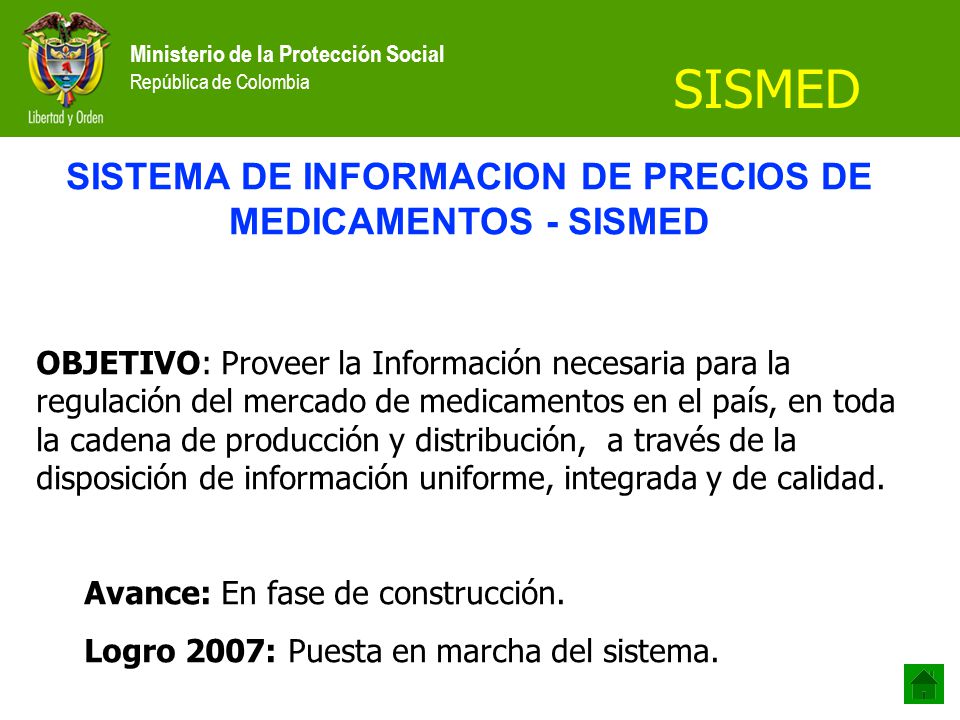 Libertad y Orden

Ministerio de la Protección Social
República de Colombia

SISMED

SISTEMA DE INFORMACION DE PRECIOS DE MEDICAMENTOS - SISMED

OBJETIVO: Proveer la Información necesaria para la regulación del mercado de medicamentos en el país, en toda la cadena de producción y distribución, a través de la disposición de información uniforme, integrada y de calidad.

Avance: En fase de construcción.

Logro 2007: Puesta en marcha del sistema.